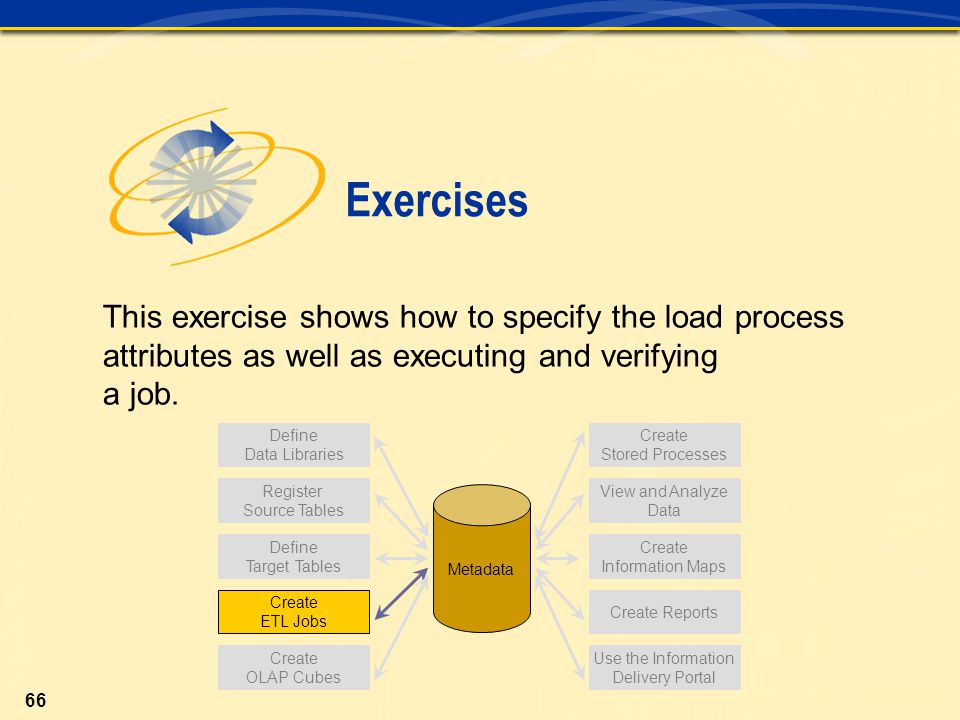 Exercises

This exercise shows how to specify the load process attributes as well as executing and verifying a job.

Define Data Libraries

Register Source Tables

Define Target Tables

Create ETL Jobs

Create OLAP Cubes

Metadata

Create Stored Processes

View and Analyze Data

Create Information Maps

Create Reports

Use the Information Delivery Portal

66